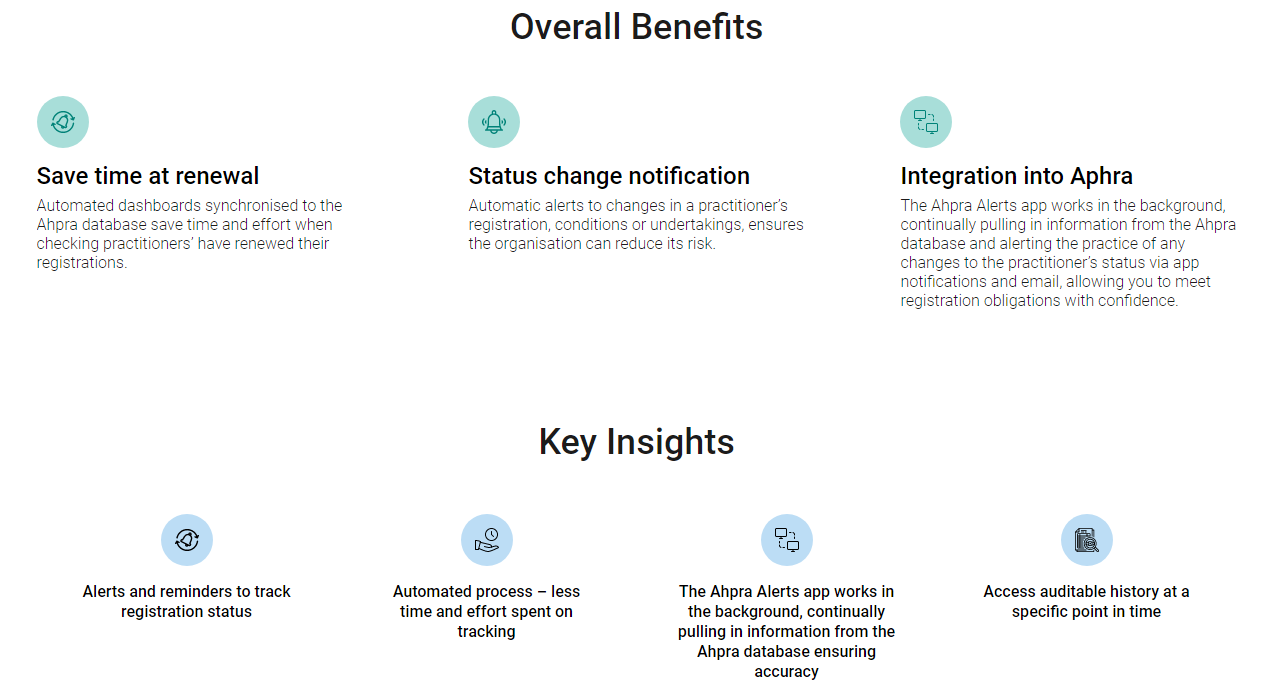 Overall Benefits

Save time at renewal

Automated dashboards synchronised to the Ahpra database save time and effort when checking practitioners' have renewed their registrations.

Status change notification

Automatic alerts to changes in a practitioner's registration, conditions or undertakings, ensures the organisation can reduce its risk.

Integration into Aphra

The Ahpra Alerts app works in the background, continually pulling in information from the Ahpra database and alerting the practice of any changes to the practitioner's status via app notifications and email, allowing you to meet registration obligations with confidence.

Key Insights

Alerts and reminders to track registration status

Automated process – less time and effort spent on tracking

The Ahpra Alerts app works in the background, continually pulling in information from the Ahpra database ensuring accuracy

Access auditable history at a specific point in time